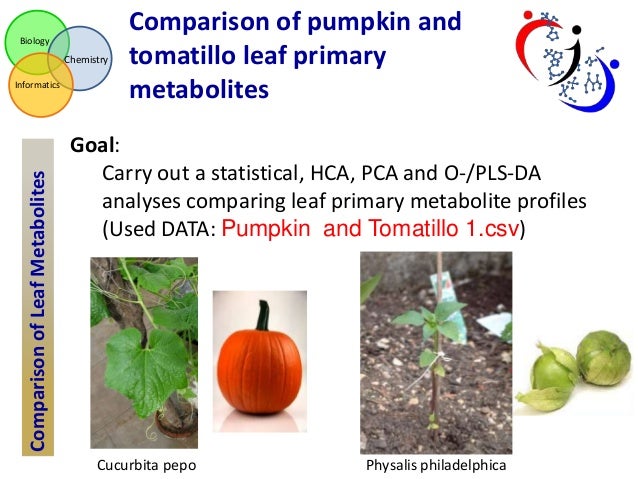 Biology
Chemistry
Informatics

Comparison of pumpkin and tomatillo leaf primary metabolites

Comparison of Leaf Metabolites

Goal:
Carry out a statistical, HCA, PCA and O-/PLS-DA analyses comparing leaf primary metabolite profiles (Used DATA: Pumpkin and Tomatillo 1.csv)

Cucurbita pepo

Physalis philadelphica